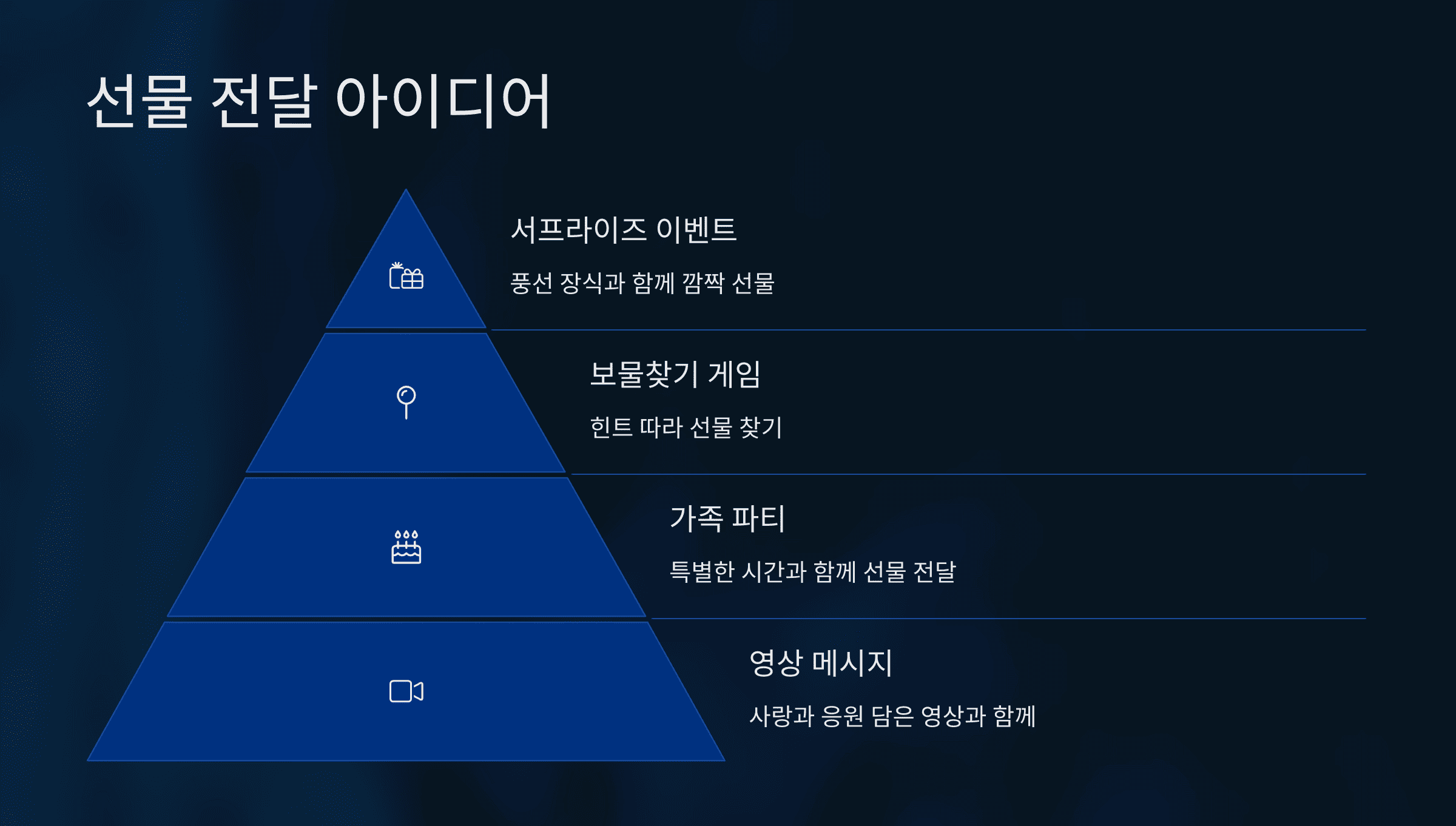 선물 전달 아이디어

서프라이즈 이벤트

풍선 장식과 함께 깜짝 선물

보물찾기 게임

힌트 따라 선물 찾기

가족 파티

특별한 시간과 함께 선물 전달

영상 메시지

사랑과 응원 담은 영상과 함께